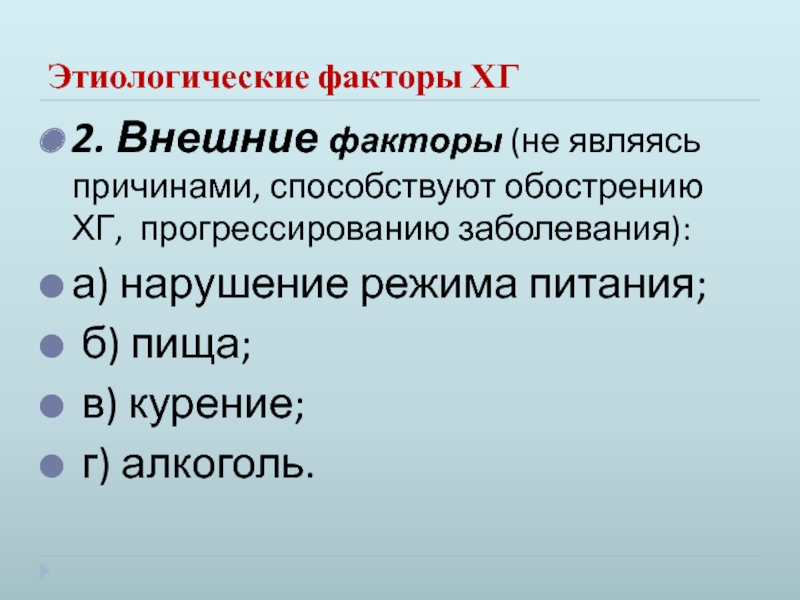 Этиологические факторы ХГ

2. Внешние факторы (не являясь причинами, способствуют обострению ХГ, прогрессированию заболевания):

а) нарушение режима питания;

б) пища;

в) курение;

г) алкоголь.